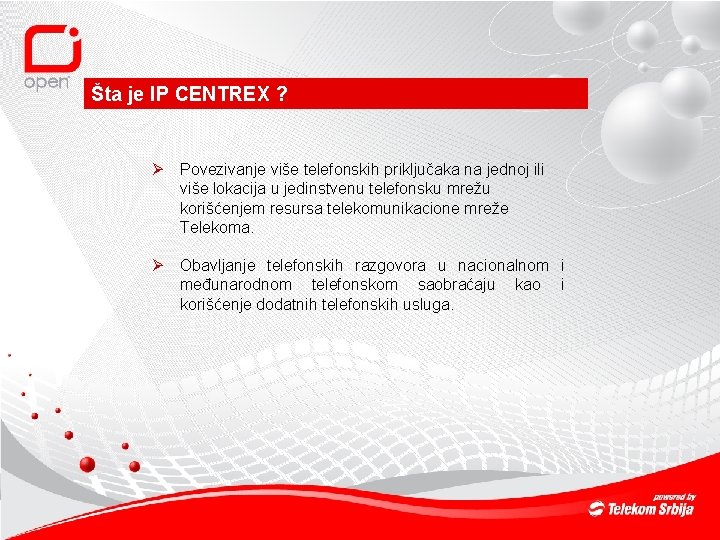 open

Šta je IP CENTREX ?

➢ Povezivanje više telefonskih priključaka na jednoj ili više lokacija u jedinstvenu telefonsku mrežu korišćenjem resursa telekomunikacione mreže Telekoma.

➢ Obavljanje telefonskih razgovora u nacionalnom i međunarodnom telefonskom saobraćaju kao i korišćenje dodatnih telefonskih usluga.

powered by
Telekom Srbija